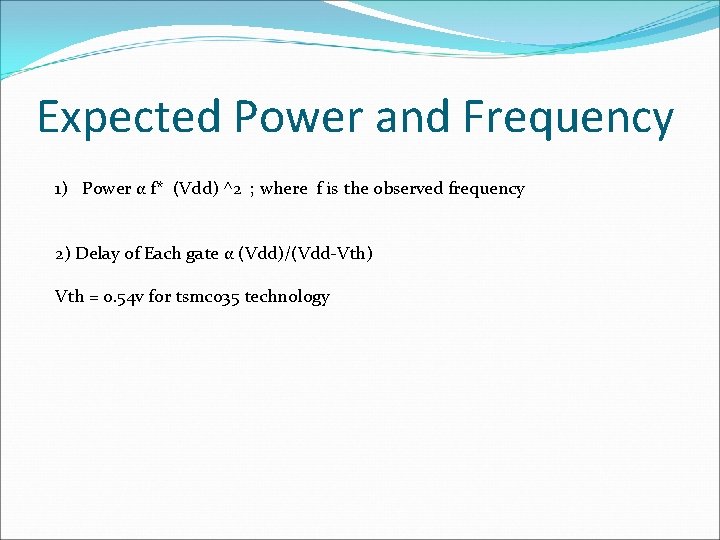 Expected Power and Frequency

1) Power α f* (Vdd) ^2 ; where f is the observed frequency

2) Delay of Each gate α (Vdd)/(Vdd-Vth)

Vth = 0.54v for tsmc035 technology